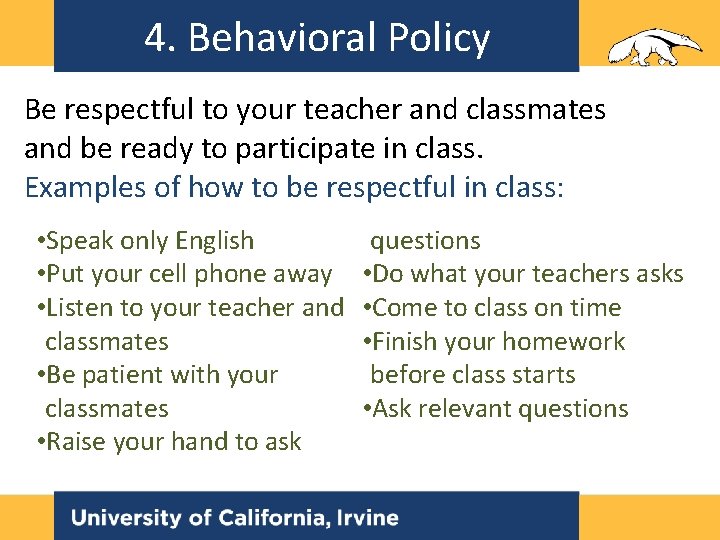 4. Behavioral Policy

Be respectful to your teacher and classmates and be ready to participate in class.

Examples of how to be respectful in class:

• Speak only English
• Put your cell phone away
• Listen to your teacher and classmates
• Be patient with your classmates
• Raise your hand to ask questions
• Do what your teachers asks
• Come to class on time
• Finish your homework before class starts
• Ask relevant questions

University of California, Irvine